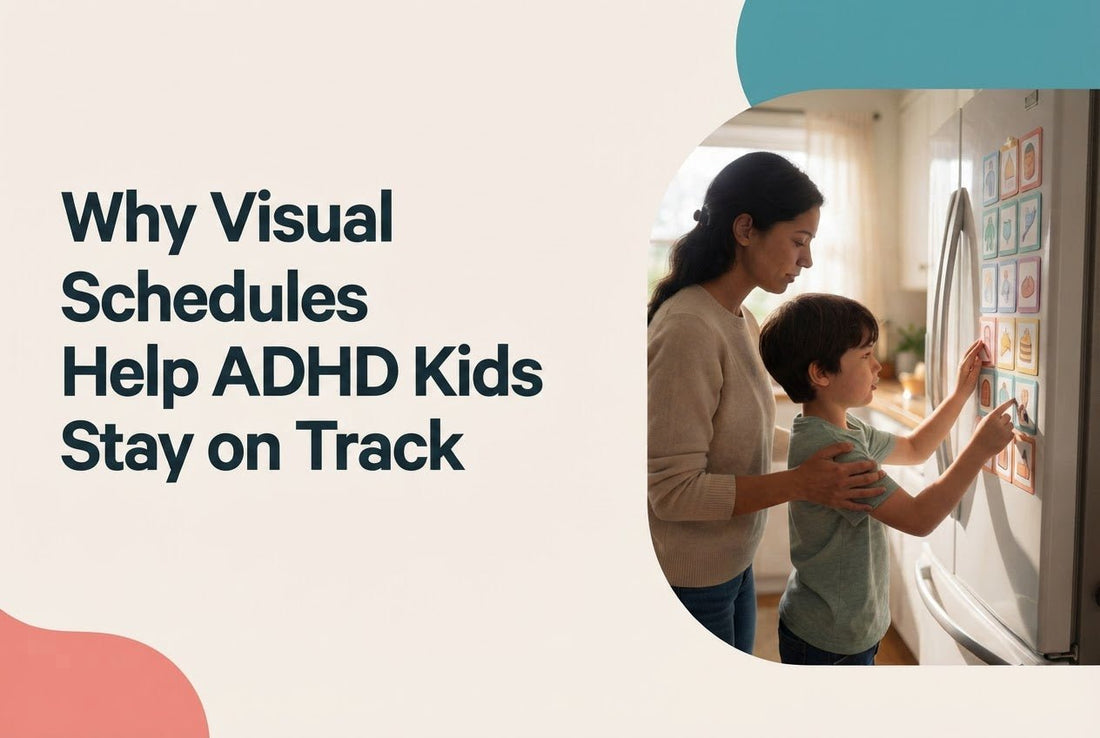 Why Visual Schedules Help ADHD Kids Stay on Track